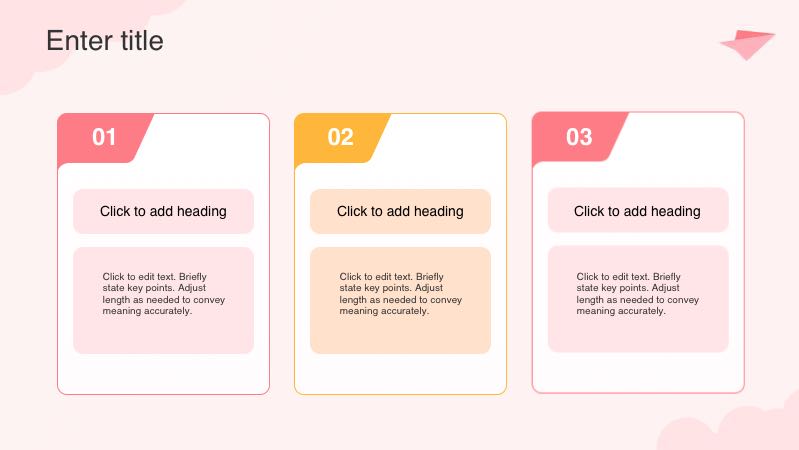 Enter title

01

Click to add heading

Click to edit text. Briefly state key points. Adjust length as needed to convey meaning accurately.

02

Click to add heading

Click to edit text. Briefly state key points. Adjust length as needed to convey meaning accurately.

03

Click to add heading

Click to edit text. Briefly state key points. Adjust length as needed to convey meaning accurately.